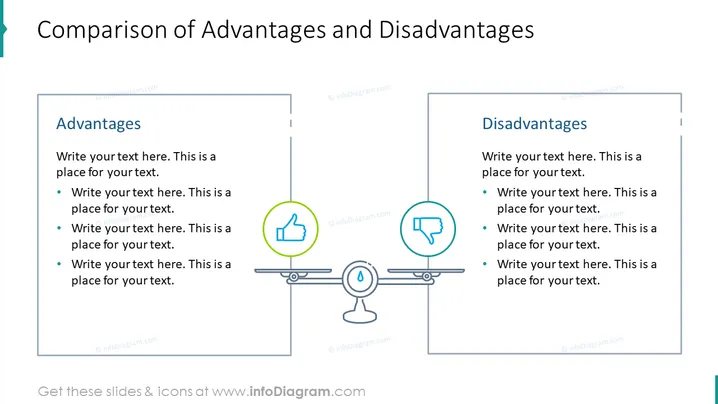 Comparison of Advantages and Disadvantages

Advantages

Write your text here. This is a place for your text.

• Write your text here. This is a place for your text.
• Write your text here. This is a place for your text.
• Write your text here. This is a place for your text.

Disadvantages

Write your text here. This is a place for your text.

• Write your text here. This is a place for your text.
• Write your text here. This is a place for your text.
• Write your text here. This is a place for your text.

Get these slides & icons at www.infoDiagram.com

© infoDiagram.com